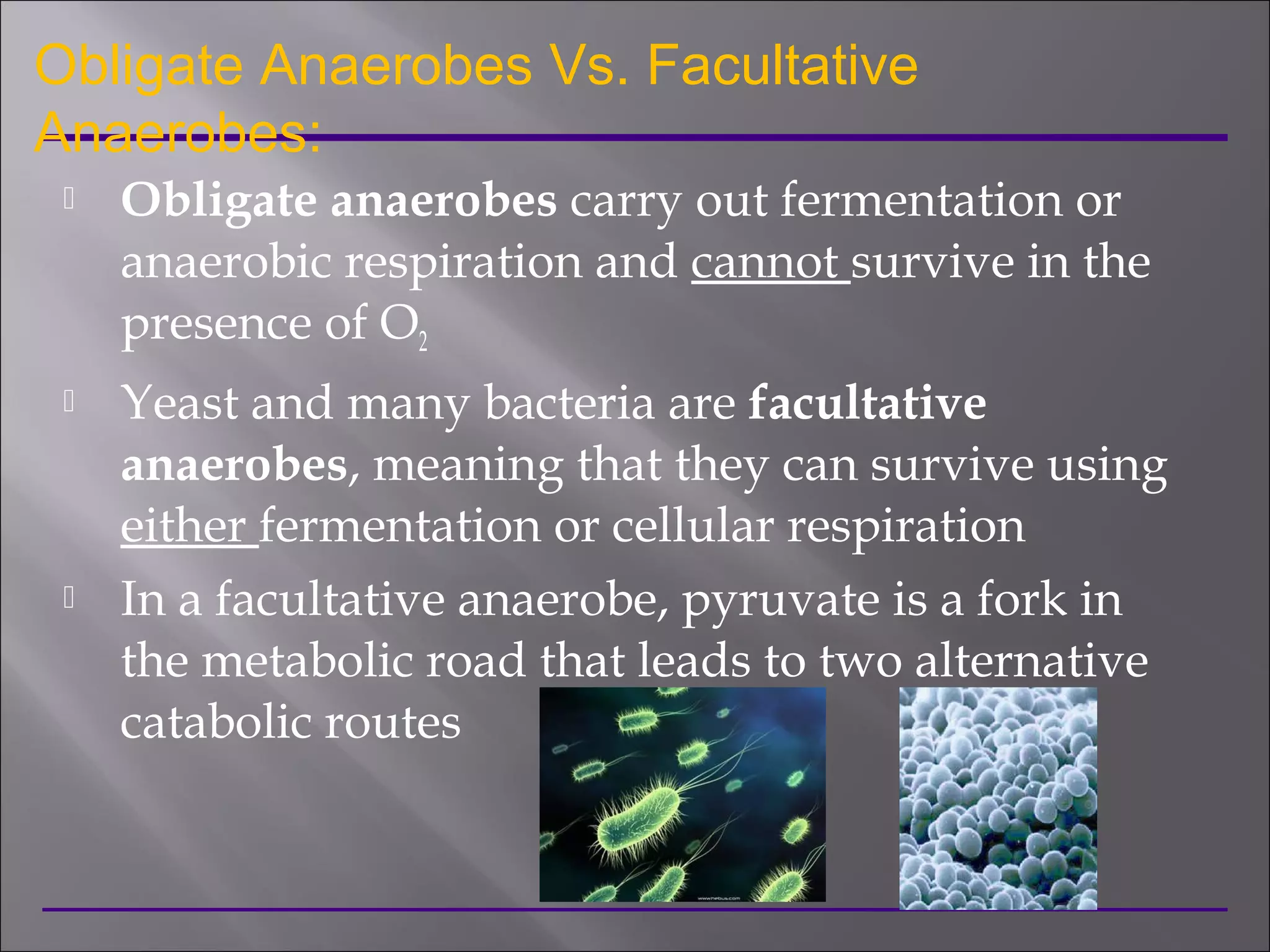 Obligate Anaerobes Vs. Facultative Anaerobes:

Obligate anaerobes carry out fermentation or anaerobic respiration and cannot survive in the presence of $O_2$

Yeast and many bacteria are facultative anaerobes, meaning that they can survive using either fermentation or cellular respiration

In a facultative anaerobe, pyruvate is a fork in the metabolic road that leads to two alternative catabolic routes

www.hebus.com